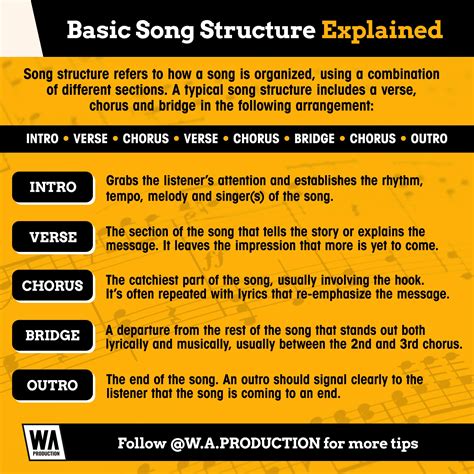 Basic Song Structure Explained

Song structure refers to how a song is organized, using a combination of different sections. A typical song structure includes a verse, chorus and bridge in the following arrangement:

INTRO • VERSE • CHORUS • VERSE • CHORUS • BRIDGE • CHORUS • OUTRO

INTRO
Grabs the listener's attention and establishes the rhythm, tempo, melody and singer(s) of the song.

VERSE
The section of the song that tells the story or explains the message. It leaves the impression that more is yet to come.

CHORUS
The catchiest part of the song, usually involving the hook. It's often repeated with lyrics that re-emphasize the message.

BRIDGE
A departure from the rest of the song that stands out both lyrically and musically, usually between the 2nd and 3rd chorus.

OUTRO
The end of the song. An outro should signal clearly to the listener that the song is coming to an end.

WA PRODUCTION

Follow @W.A.PRODUCTION for more tips